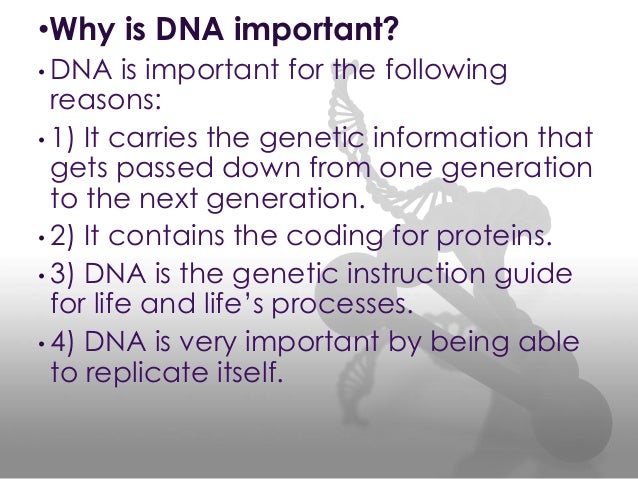 •Why is DNA important?

• DNA is important for the following reasons:

• 1) It carries the genetic information that gets passed down from one generation to the next generation.

• 2) It contains the coding for proteins.

• 3) DNA is the genetic instruction guide for life and life's processes.

• 4) DNA is very important by being able to replicate itself.